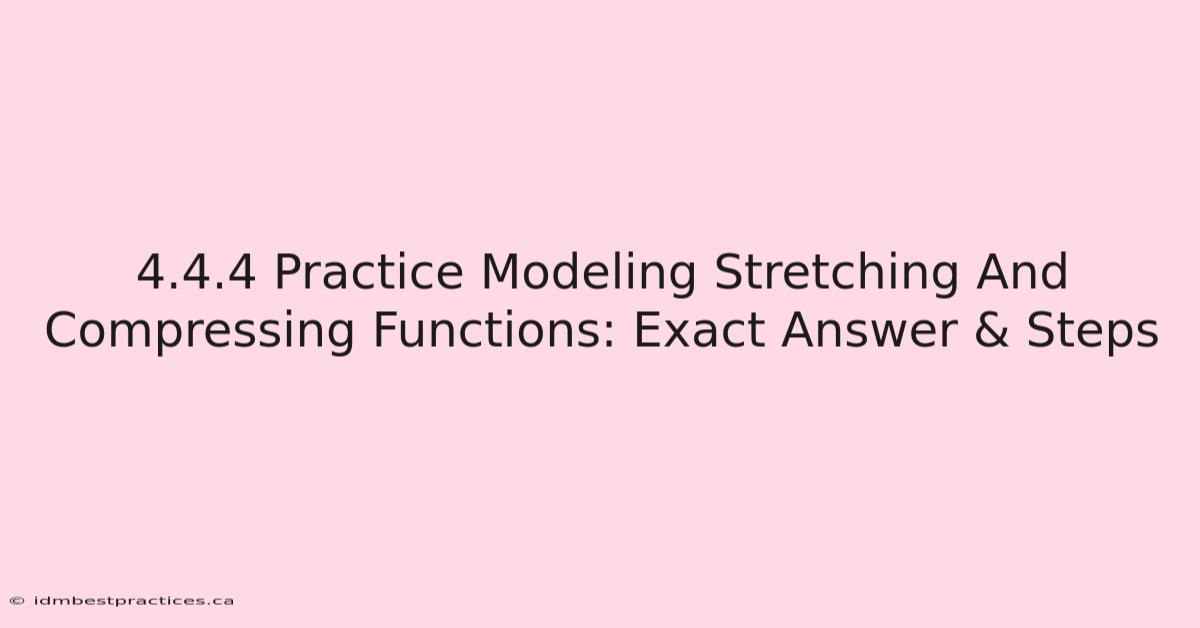 4.4.4 Practice Modeling Stretching And Compressing Functions: Exact Answer & Steps

© idmbestpractices.ca